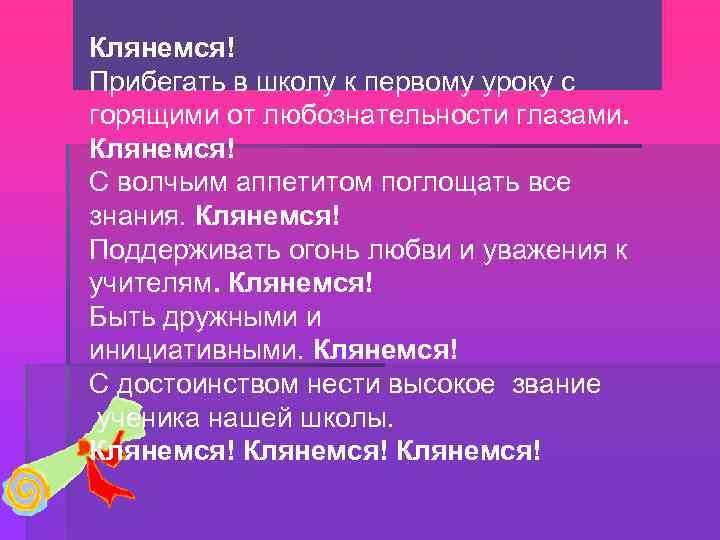 Клянемся!
Прибегать в школу к первому уроку с горящими от любознательности глазами. Клянемся!
С волчьим аппетитом поглощать все знания. Клянемся!
Поддерживать огонь любви и уважения к учителям. Клянемся!
Быть дружными и инициативными. Клянемся!
С достоинством нести высокое звание ученика нашей школы.
Клянемся! Клянемся! Клянемся!